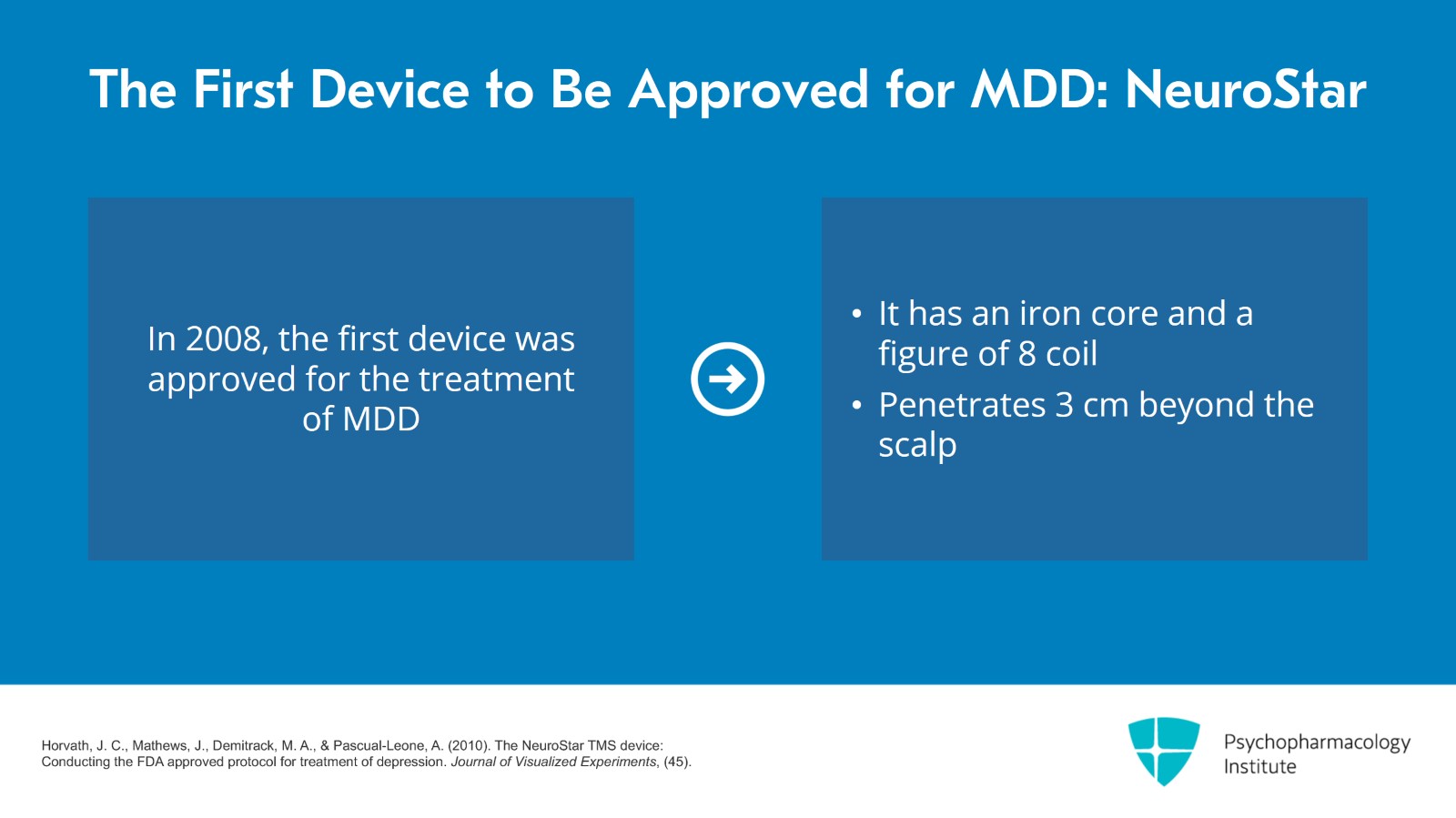 The First Device to Be Approved for MDD: NeuroStar

In 2008, the first device was approved for the treatment of MDD

• It has an iron core and a figure of 8 coil
• Penetrates 3 cm beyond the scalp

Horvath, J. C., Mathews, J., Demitrack, M. A., & Pascual-Leone, A. (2010). The NeuroStar TMS device: Conducting the FDA approved protocol for treatment of depression. Journal of Visualized Experiments, (45).

Psychopharmacology Institute